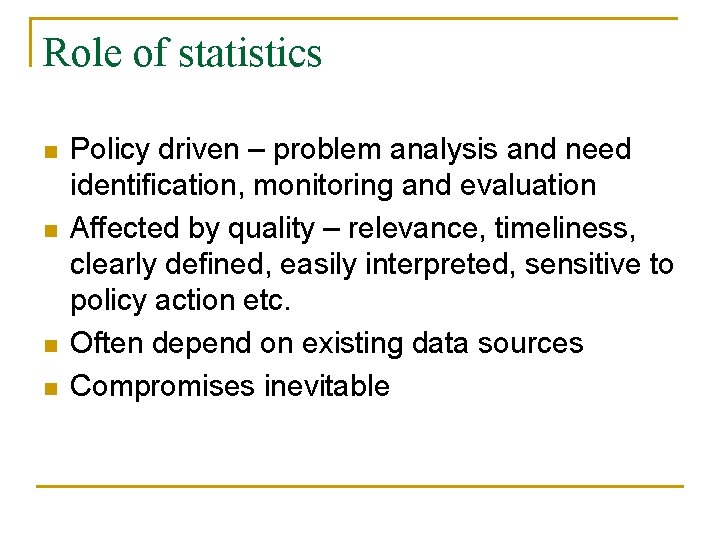 Role of statistics

- Policy driven – problem analysis and need identification, monitoring and evaluation
- Affected by quality – relevance, timeliness, clearly defined, easily interpreted, sensitive to policy action etc.
- Often depend on existing data sources
- Compromises inevitable